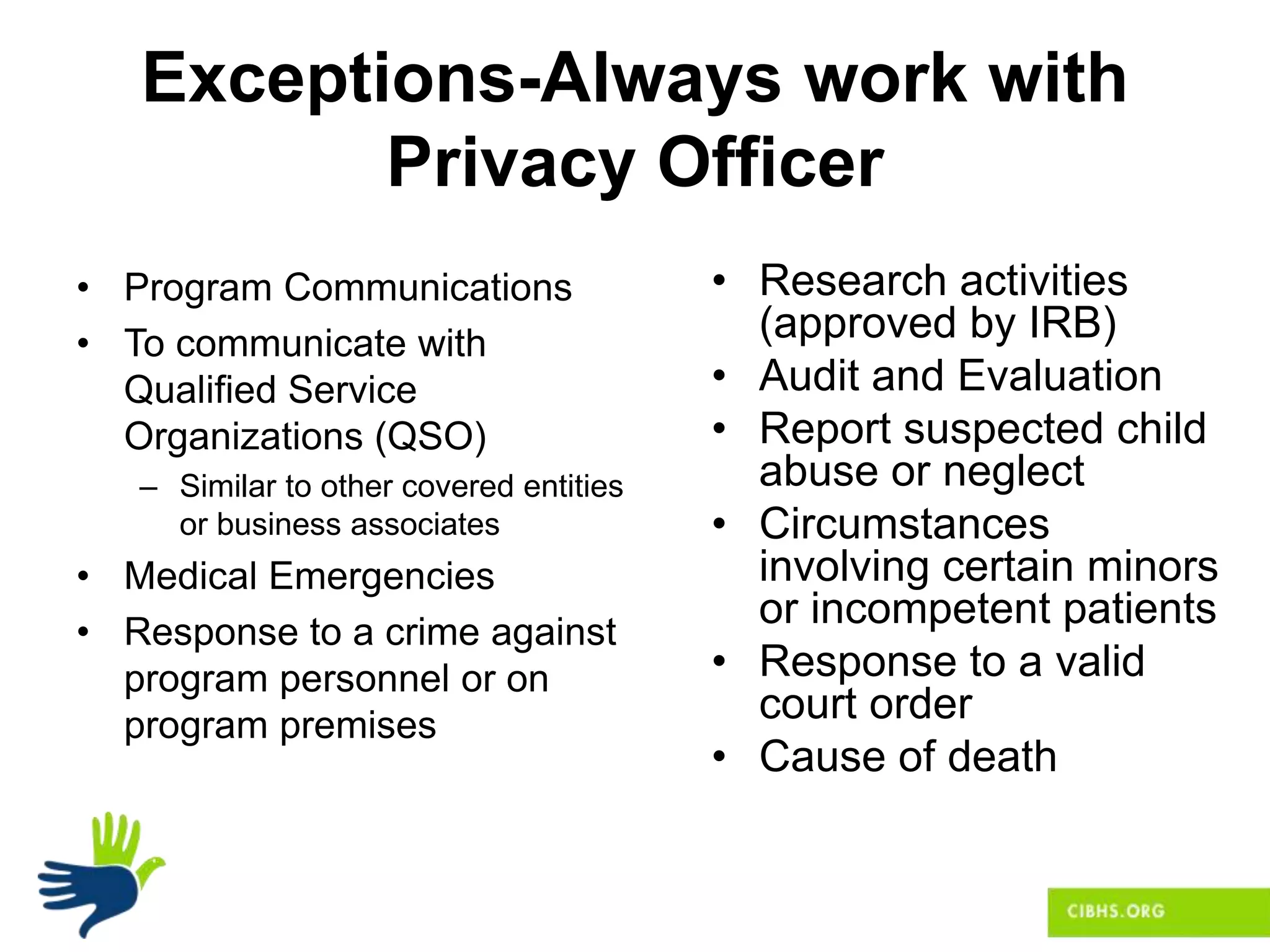 Exceptions-Always work with Privacy Officer

• Program Communications
• To communicate with Qualified Service Organizations (QSO)
– Similar to other covered entities or business associates
• Medical Emergencies
• Response to a crime against program personnel or on program premises

• Research activities (approved by IRB)
• Audit and Evaluation
• Report suspected child abuse or neglect
• Circumstances involving certain minors or incompetent patients
• Response to a valid court order
• Cause of death

CIBHS.ORG